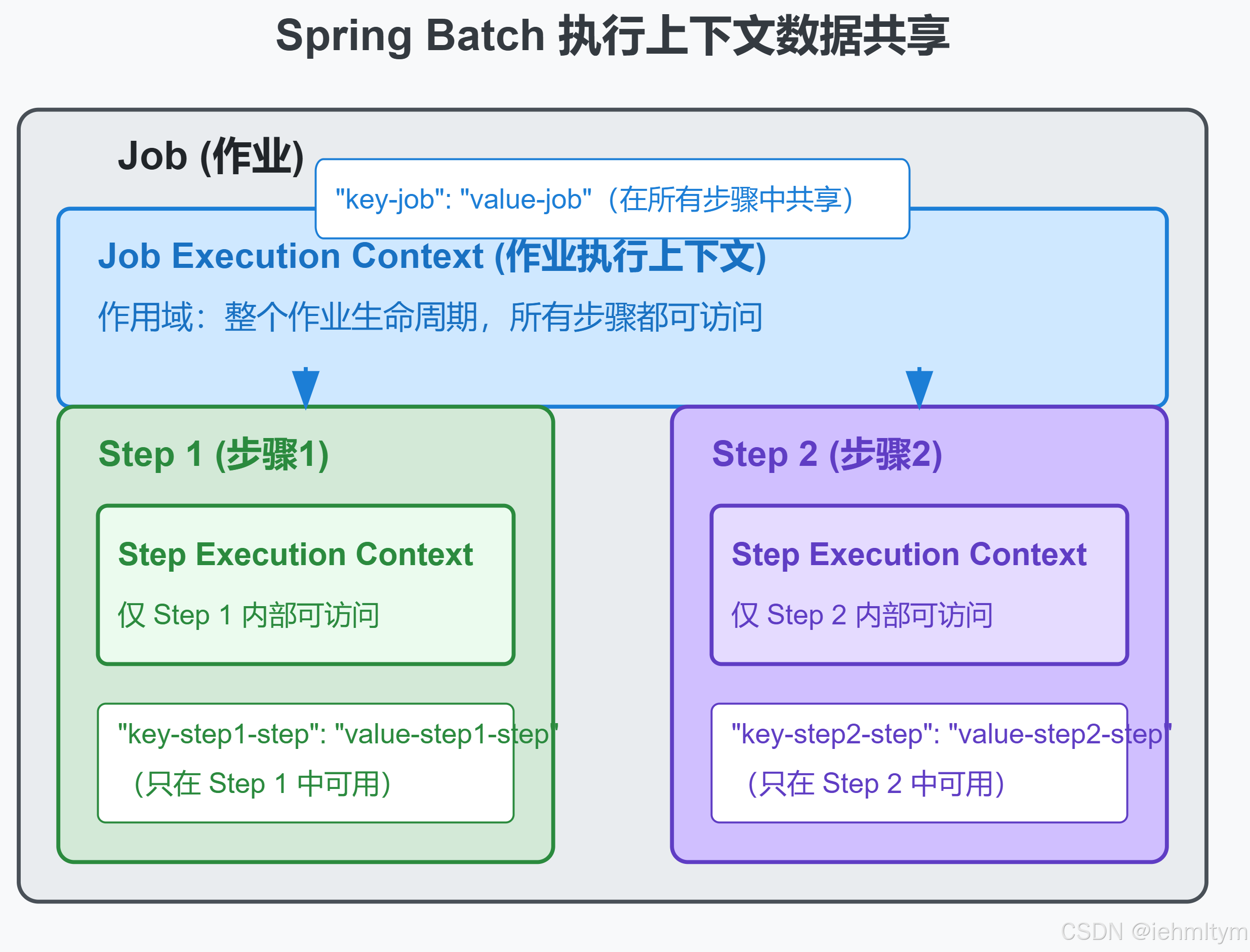 Spring Batch 执行上下文数据共享

Job (作业)

"key-job": "value-job"（在所有步骤中共享）

Job Execution Context (作业执行上下文)

作用域：整个作业生命周期，所有步骤都可访问

Step 1 (步骤1)

Step Execution Context

仅 Step 1 内部可访问

"key-step1-step": "value-step1-step"
（只在 Step 1 中可用）

Step 2 (步骤2)

Step Execution Context

仅 Step 2 内部可访问

"key-step2-step": "value-step2-step"
（只在 Step 2 中可用）

CSDN @iehmltym